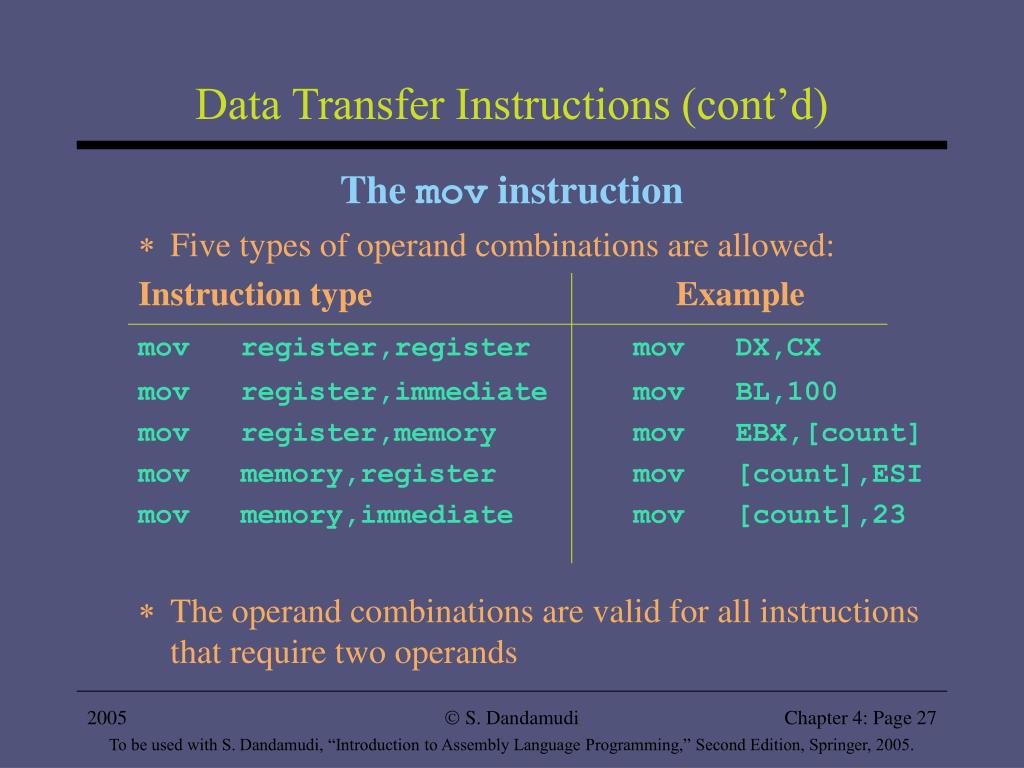 Data Transfer Instructions (cont’d)

The mov instruction

∗ Five types of operand combinations are allowed:

| Instruction type | Example |
|---|---|
| mov register,register | mov DX,CX |
| mov register,immediate | mov BL,100 |
| mov register,memory | mov EBX,[count] |
| mov memory,register | mov [count],ESI |
| mov memory,immediate | mov [count],23 |

∗ The operand combinations are valid for all instructions that require two operands

2005

© S. Dandamudi

Chapter 4: Page 27

To be used with S. Dandamudi, “Introduction to Assembly Language Programming,” Second Edition, Springer, 2005.